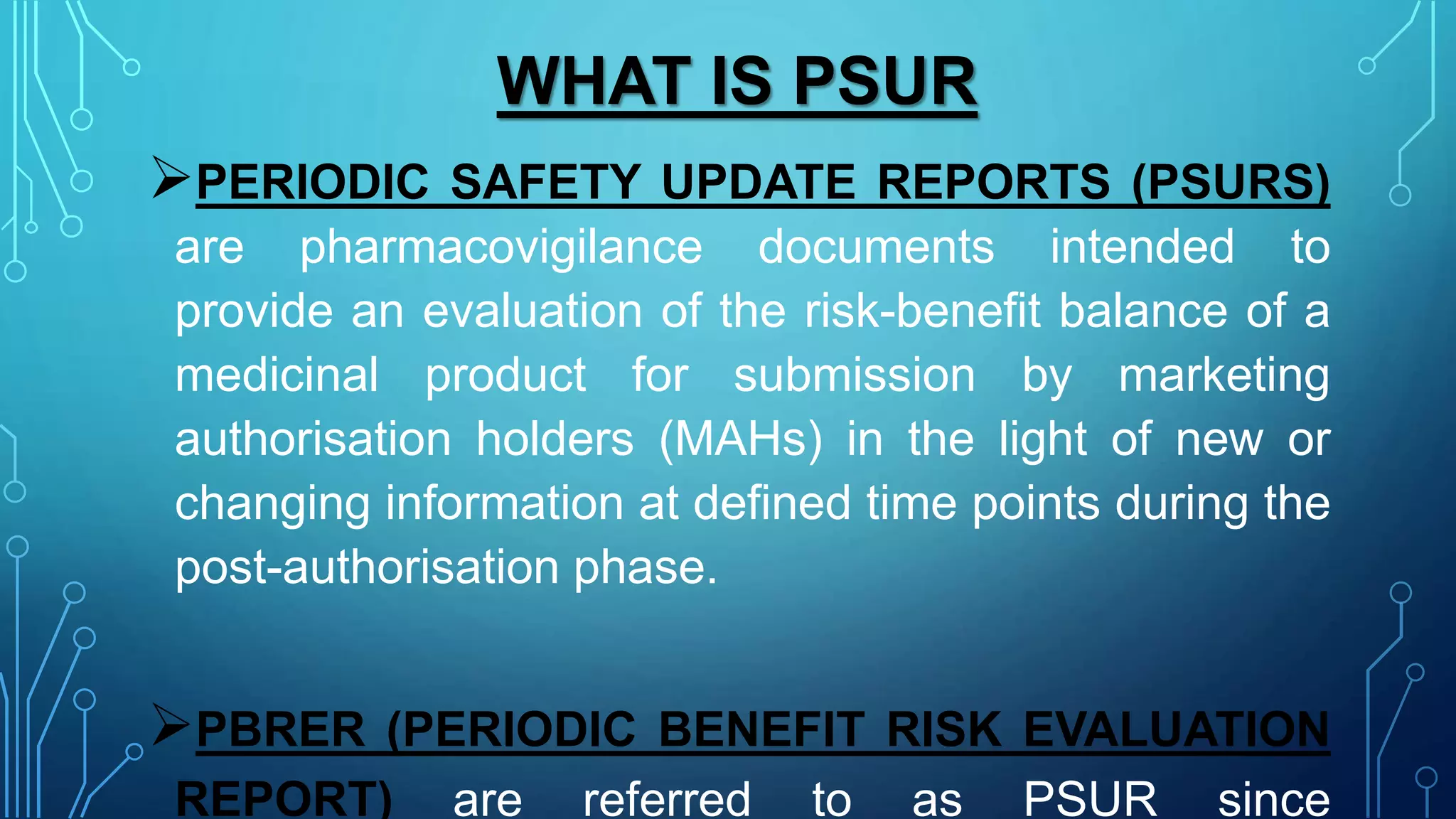 WHAT IS PSUR

➢PERIODIC SAFETY UPDATE REPORTS (PSURS) are pharmacovigilance documents intended to provide an evaluation of the risk-benefit balance of a medicinal product for submission by marketing authorisation holders (MAHs) in the light of new or changing information at defined time points during the post-authorisation phase.

➢PBRER (PERIODIC BENEFIT RISK EVALUATION REPORT) are referred to as PSUR since